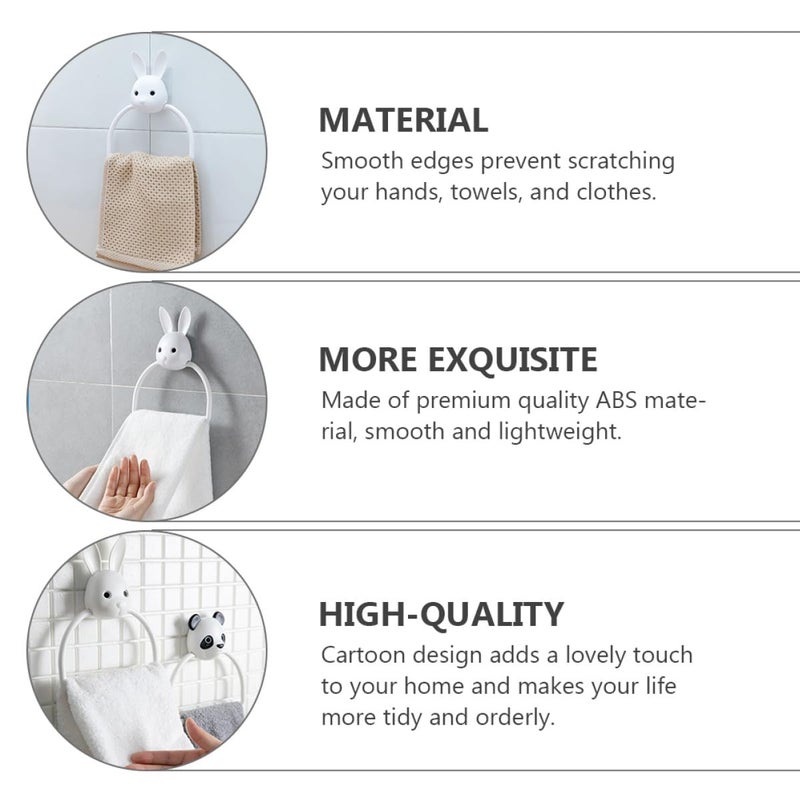 MATERIAL
Smooth edges prevent scratching your hands, towels, and clothes.

MORE EXQUISITE
Made of premium quality ABS material, smooth and lightweight.

HIGH-QUALITY
Cartoon design adds a lovely touch to your home and makes your life more tidy and orderly.